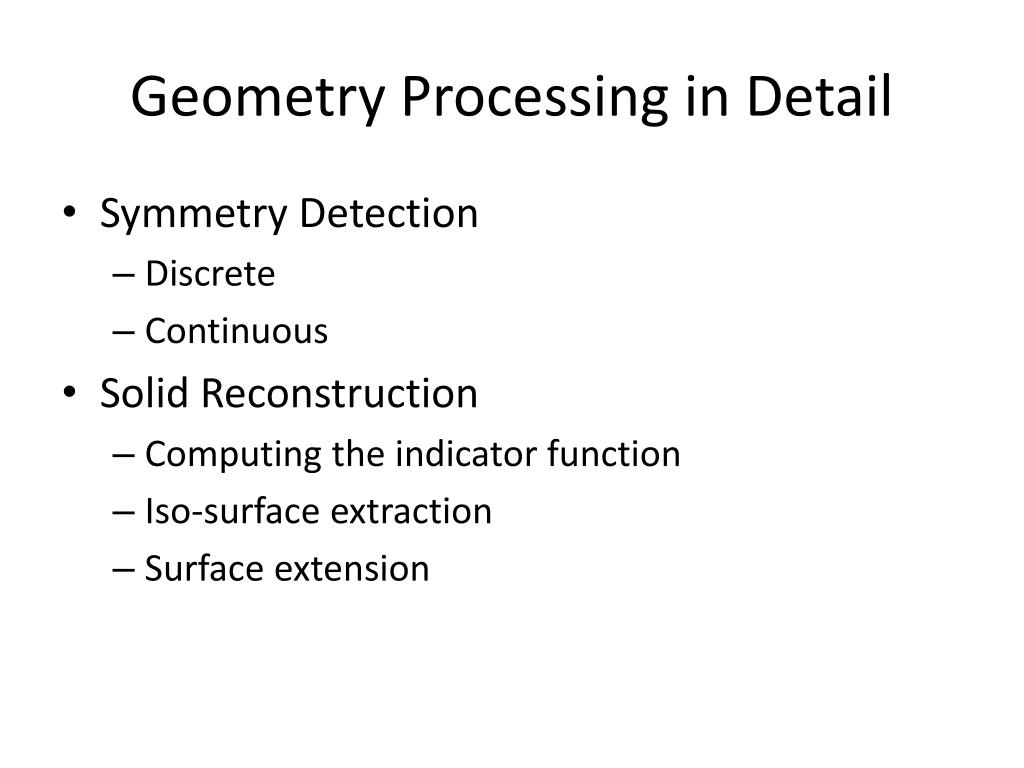 Geometry Processing in Detail

• Symmetry Detection
– Discrete
– Continuous
• Solid Reconstruction
– Computing the indicator function
– Iso-surface extraction
– Surface extension